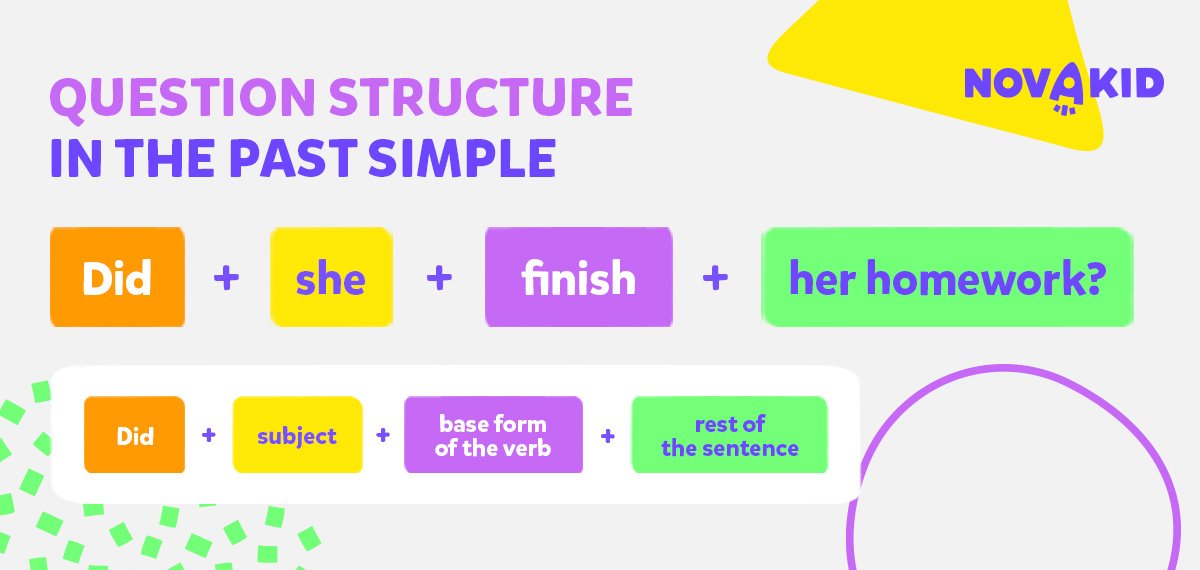 QUESTION STRUCTURE
IN THE PAST SIMPLE

NOVAKID

Did + she + finish + her homework?

Did + subject + base form of the verb + rest of the sentence